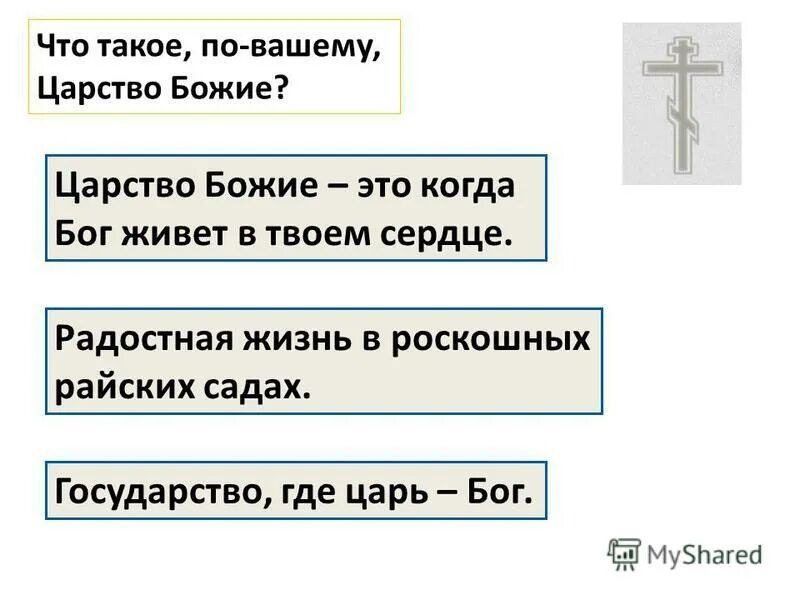 Что такое, по-вашему, Царство Божие?

Царство Божие – это когда Бог живет в твоем сердце.

Радостная жизнь в роскошных райских садах.

Государство, где царь – Бог.

MyShared